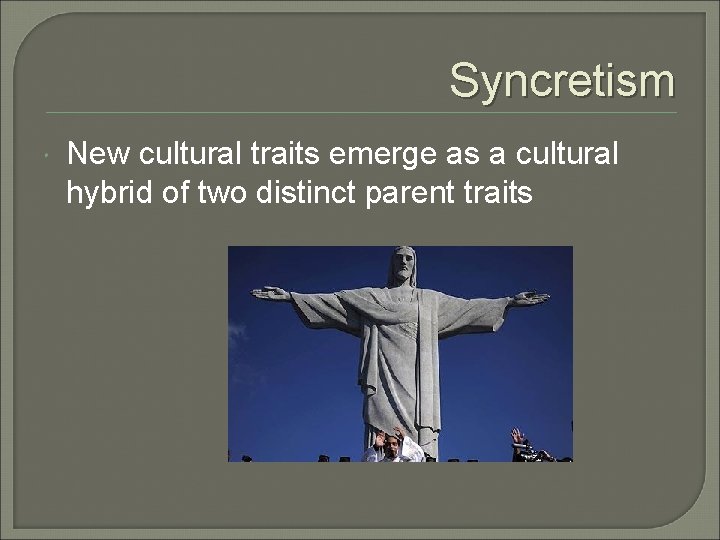 Syncretism

New cultural traits emerge as a cultural hybrid of two distinct parent traits